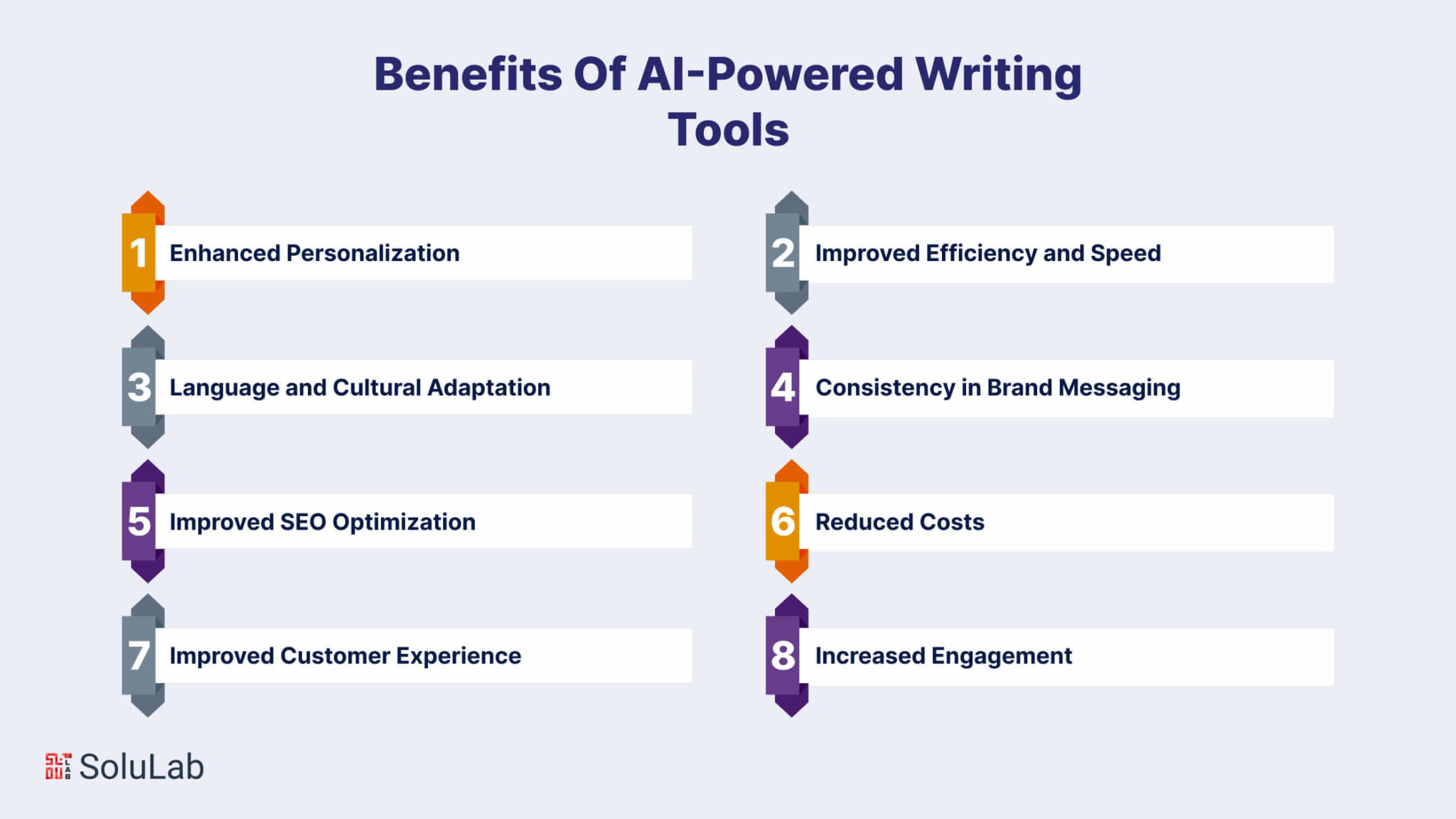 Benefits Of AI-Powered Writing Tools

1 Enhanced Personalization

2 Improved Efficiency and Speed

3 Language and Cultural Adaptation

4 Consistency in Brand Messaging

5 Improved SEO Optimization

6 Reduced Costs

7 Improved Customer Experience

8 Increased Engagement

SoluLab